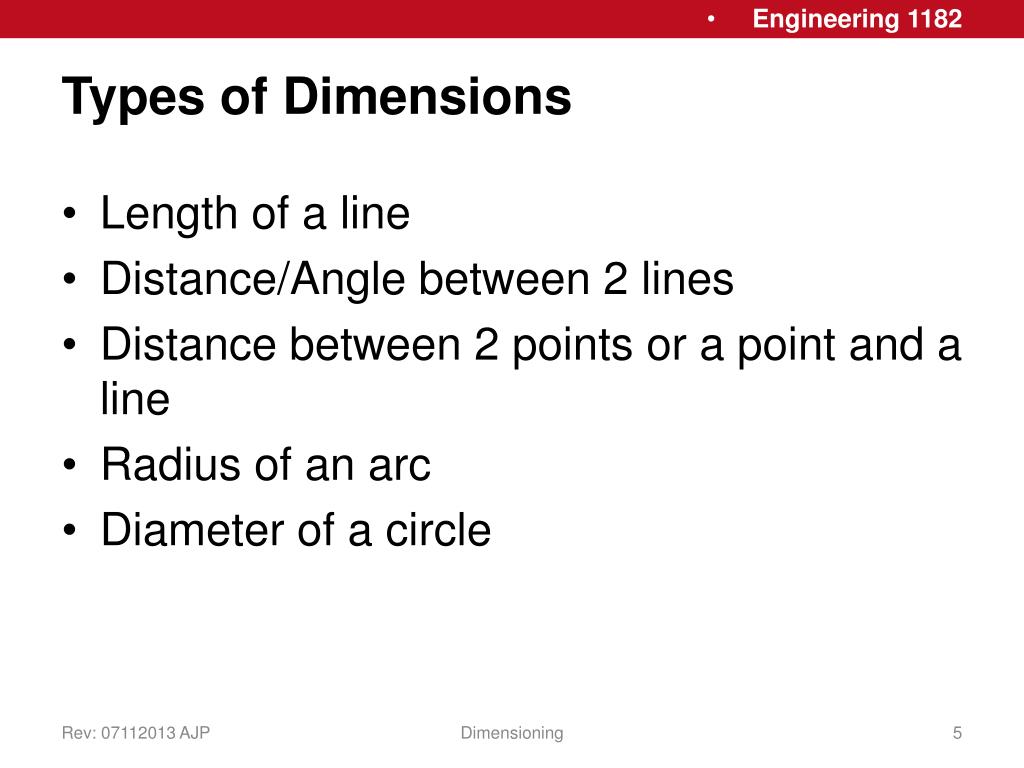 • Engineering 1182

Types of Dimensions

• Length of a line
• Distance/Angle between 2 lines
• Distance between 2 points or a point and a line
• Radius of an arc
• Diameter of a circle

Rev: 07112013 AJP Dimensioning 5